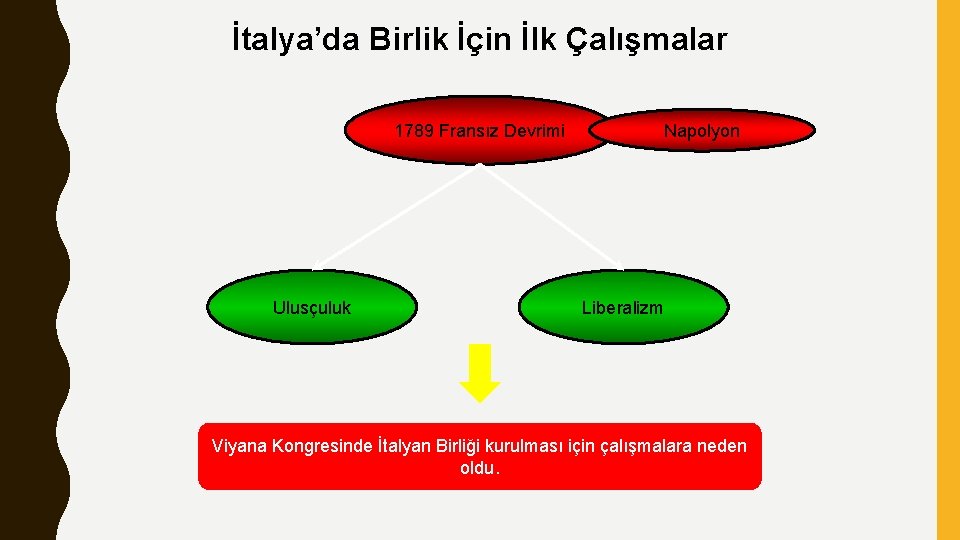 İtalya’da Birlik İçin İlk Çalışmalar

1789 Fransız Devrimi

Napolyon

Ulusçuluk

Liberalizm

Viyana Kongresinde İtalyan Birliği kurulması için çalışmalara neden oldu.